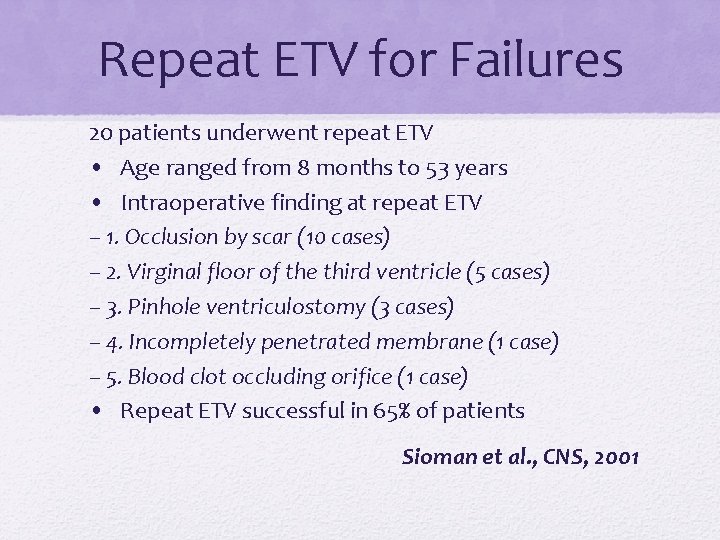 Repeat ETV for Failures

20 patients underwent repeat ETV

• Age ranged from 8 months to 53 years

• Intraoperative finding at repeat ETV

– 1. Occlusion by scar (10 cases)

– 2. Virginal floor of the third ventricle (5 cases)

– 3. Pinhole ventriculostomy (3 cases)

– 4. Incompletely penetrated membrane (1 case)

– 5. Blood clot occluding orifice (1 case)

• Repeat ETV successful in 65% of patients

Sioman et al., CNS, 2001